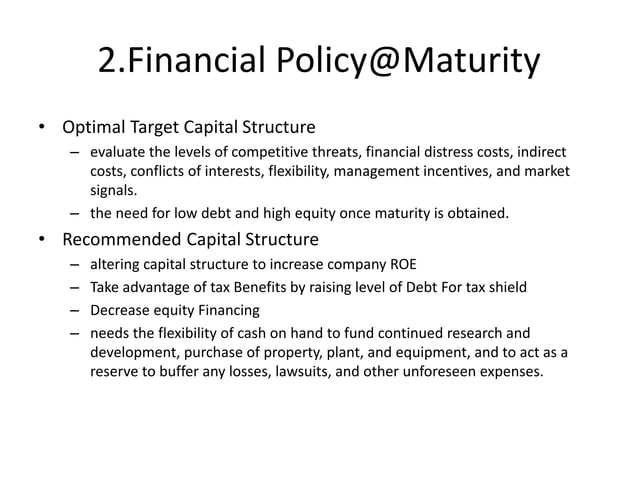 2.Financial Policy@Maturity

• Optimal Target Capital Structure
– evaluate the levels of competitive threats, financial distress costs, indirect costs, conflicts of interests, flexibility, management incentives, and market signals.
– the need for low debt and high equity once maturity is obtained.

• Recommended Capital Structure
– altering capital structure to increase company ROE
– Take advantage of tax Benefits by raising level of Debt For tax shield
– Decrease equity Financing
– needs the flexibility of cash on hand to fund continued research and development, purchase of property, plant, and equipment, and to act as a reserve to buffer any losses, lawsuits, and other unforeseen expenses.